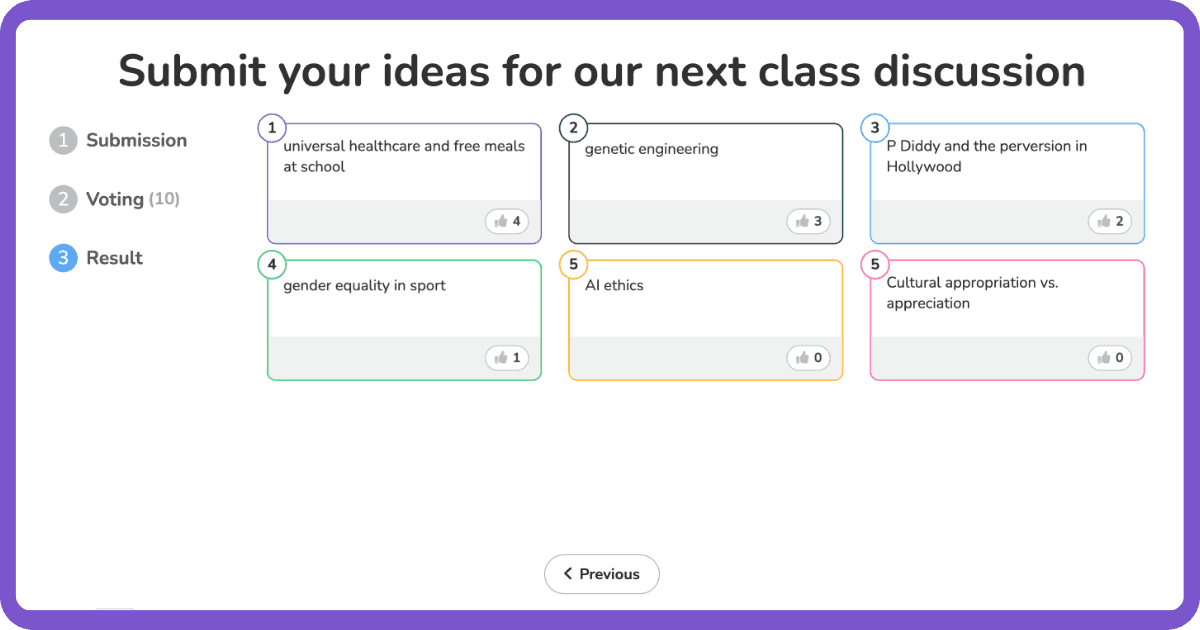 Submit your ideas for our next class discussion

1 Submission
2 Voting (10)
3 Result

1
universal healthcare and free meals at school
4

2
genetic engineering
3

3
P Diddy and the perversion in Hollywood
2

4
gender equality in sport
1

5
AI ethics
0

5
Cultural appropriation vs. appreciation
0

Previous